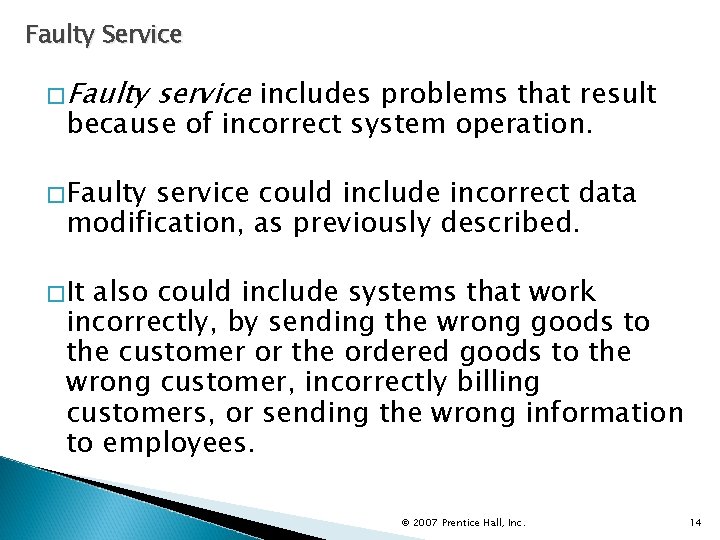 Faulty Service

□ Faulty service includes problems that result because of incorrect system operation.

□ Faulty service could include incorrect data modification, as previously described.

□ It also could include systems that work incorrectly, by sending the wrong goods to the customer or the ordered goods to the wrong customer, incorrectly billing customers, or sending the wrong information to employees.

© 2007 Prentice Hall, Inc.

14